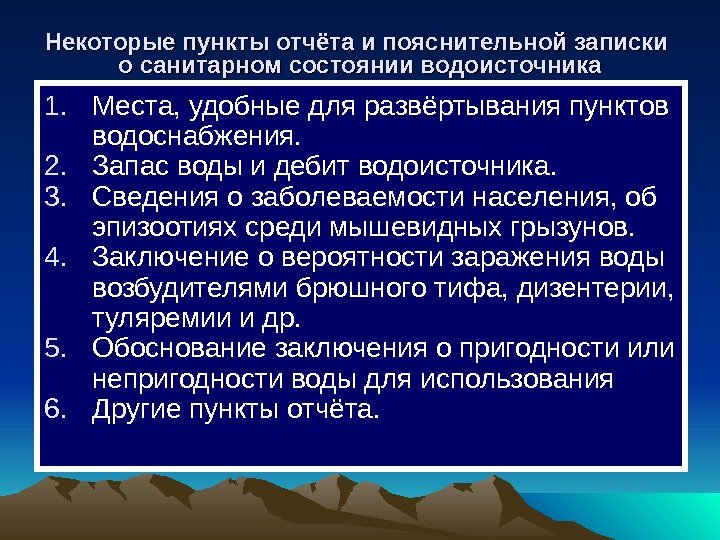 Некоторые пункты отчёта и пояснительной записки о санитарном состоянии водоисточника

1. Места, удобные для развёртывания пунктов водоснабжения.
2. Запас воды и дебит водоисточника.
3. Сведения о заболеваемости населения, об эпизоотиях среди мышевидных грызунов.
4. Заключение о вероятности заражения воды возбудителями брюшного тифа, дизентерии, туляремии и др.
5. Обоснование заключения о пригодности или непригодности воды для использования
6. Другие пункты отчёта.